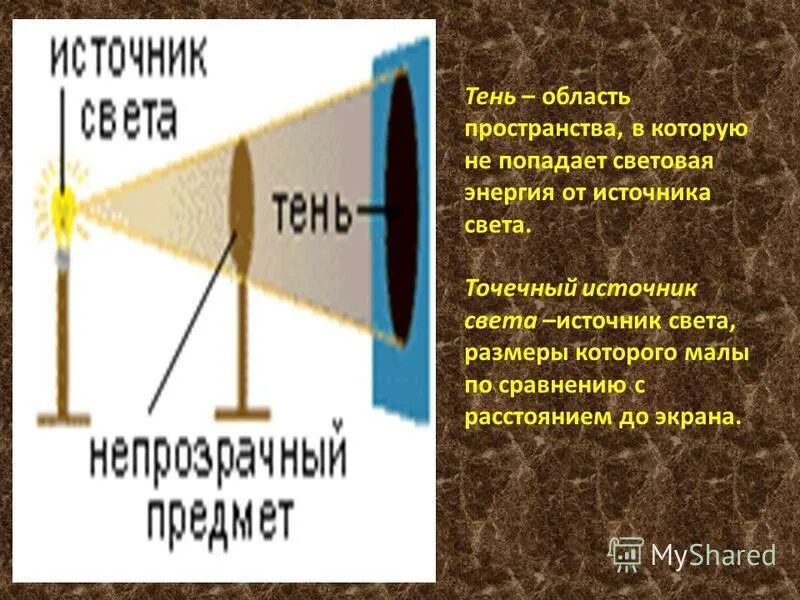 источник света

тень

непрозрачный предмет

Тень – область пространства, в которую не попадает световая энергия от источника света.

Точечный источник света –источник света, размеры которого малы по сравнению с расстоянием до экрана.

MyShared